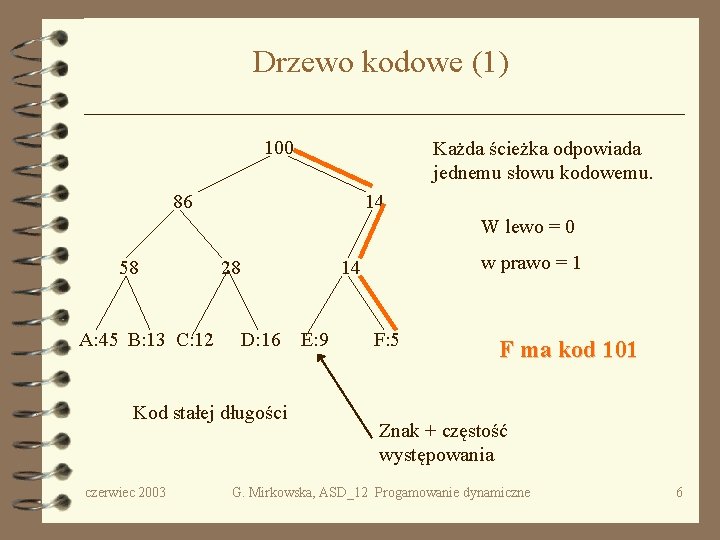 Drzewo kodowe (1)

100

86

14

58

28

14

A:45 B:13 C:12 D:16 E:9 F:5

Każda ścieżka odpowiada jednemu słowu kodowemu.

W lewo = 0

w prawo = 1

F ma kod 101

Kod stałej długości

Znak + częstość występowania

czerwiec 2003

G. Mirkowska, ASD_12 Progamowanie dynamiczne

6